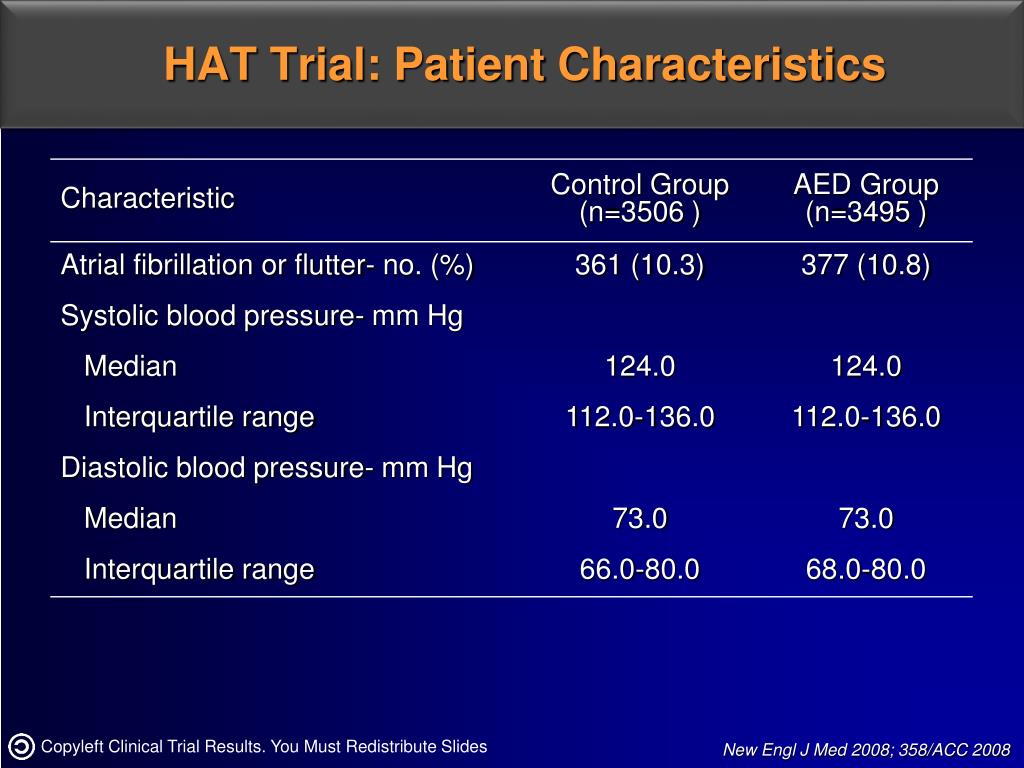 HAT Trial: Patient Characteristics

| Characteristic | Control Group (n=3506 ) | AED Group (n=3495 ) |
|---|---|---|
| Atrial fibrillation or flutter- no. (%) | 361 (10.3) | 377 (10.8) |
| Systolic blood pressure- mm Hg | | |
| Median | 124.0 | 124.0 |
| Interquartile range | 112.0-136.0 | 112.0-136.0 |
| Diastolic blood pressure- mm Hg | | |
| Median | 73.0 | 73.0 |
| Interquartile range | 66.0-80.0 | 68.0-80.0 |

Copyleft Clinical Trial Results. You Must Redistribute Slides

New Engl J Med 2008; 358/ACC 2008